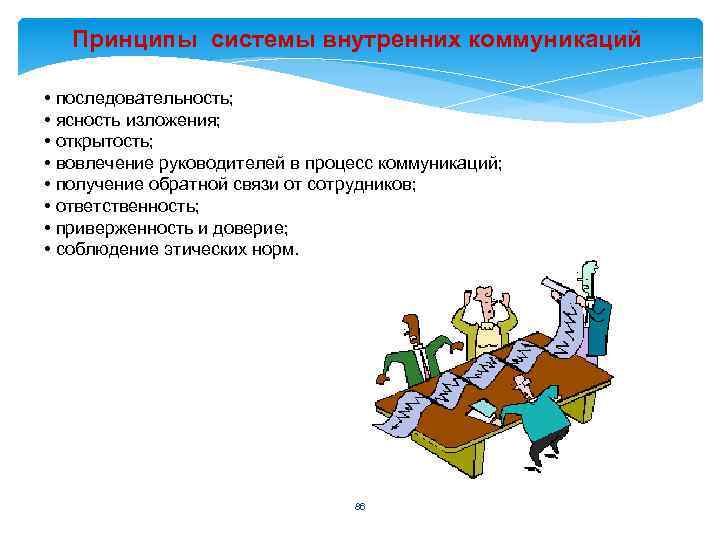 Принципы системы внутренних коммуникаций

• последовательность;
• ясность изложения;
• открытость;
• вовлечение руководителей в процесс коммуникаций;
• получение обратной связи от сотрудников;
• ответственность;
• приверженность и доверие;
• соблюдение этических норм.

86